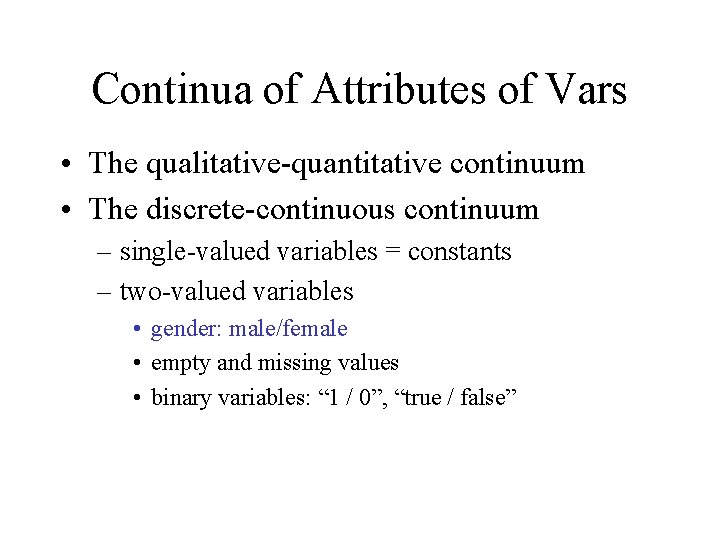 Continua of Attributes of Vars

• The qualitative-quantitative continuum
• The discrete-continuous continuum
– single-valued variables = constants
– two-valued variables
• gender: male/female
• empty and missing values
• binary variables: “1 / 0”, “true / false”